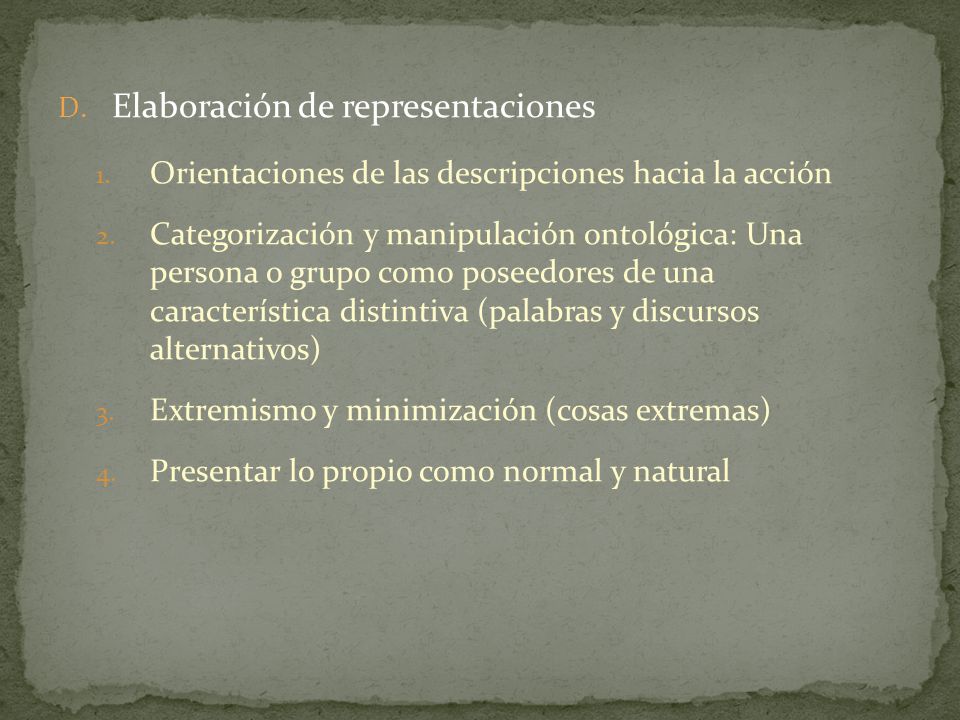 D. Elaboración de representaciones

1. Orientaciones de las descripciones hacia la acción

2. Categorización y manipulación ontológica: Una persona o grupo como poseedores de una característica distintiva (palabras y discursos alternativos)

3. Extremismo y minimización (cosas extremas)

4. Presentar lo propio como normal y natural